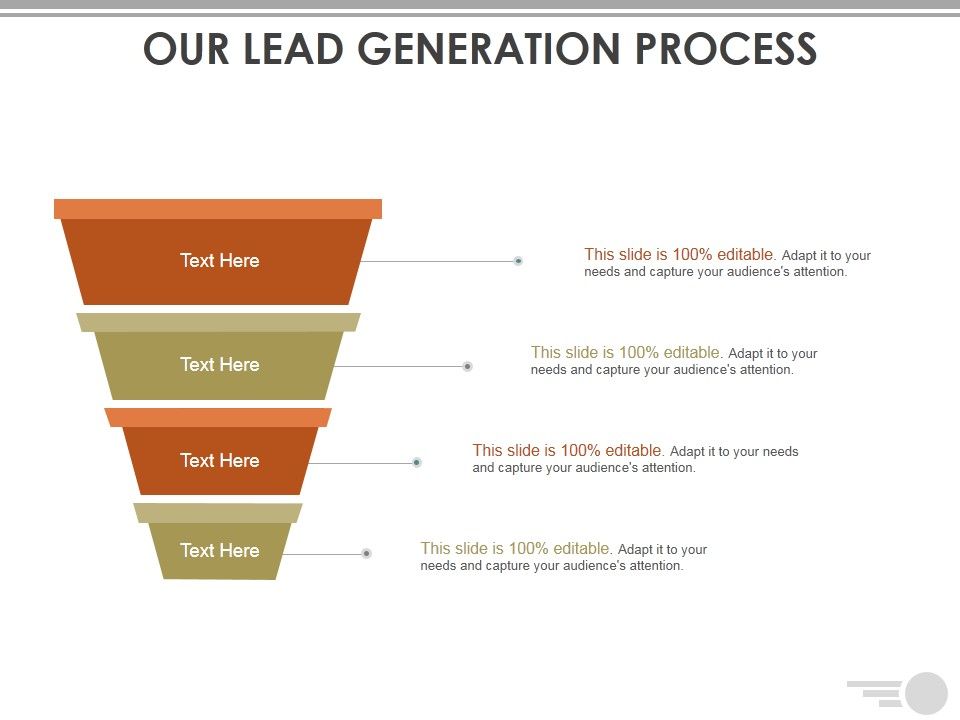 OUR LEAD GENERATION PROCESS

Text Here

This slide is 100% editable. Adapt it to your needs and capture your audience's attention.

Text Here

This slide is 100% editable. Adapt it to your needs and capture your audience's attention.

Text Here

This slide is 100% editable. Adapt it to your needs and capture your audience's attention.

Text Here

This slide is 100% editable. Adapt it to your needs and capture your audience's attention.